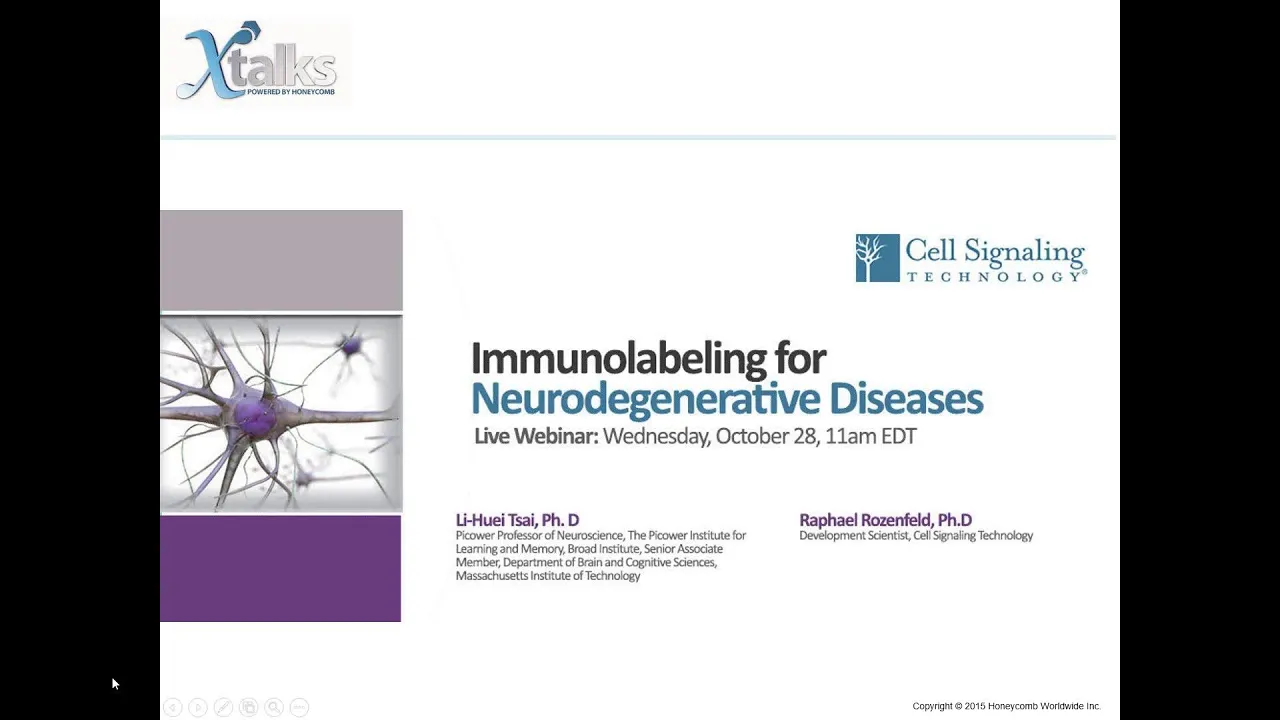 Xtalks
POWERED BY HONEYCOMB

Cell Signaling TECHNOLOGY®

Immunolabeling for Neurodegenerative Diseases

Live Webinar: Wednesday, October 28, 11am EDT

Li-Huei Tsai, Ph. D
Picower Professor of Neuroscience, The Picower Institute for Learning and Memory, Broad Institute, Senior Associate Member, Department of Brain and Cognitive Sciences, Massachusetts Institute of Technology

Raphael Rozenfeld, Ph.D
Development Scientist, Cell Signaling Technology

Copyright © 2015 Honeycomb Worldwide Inc.